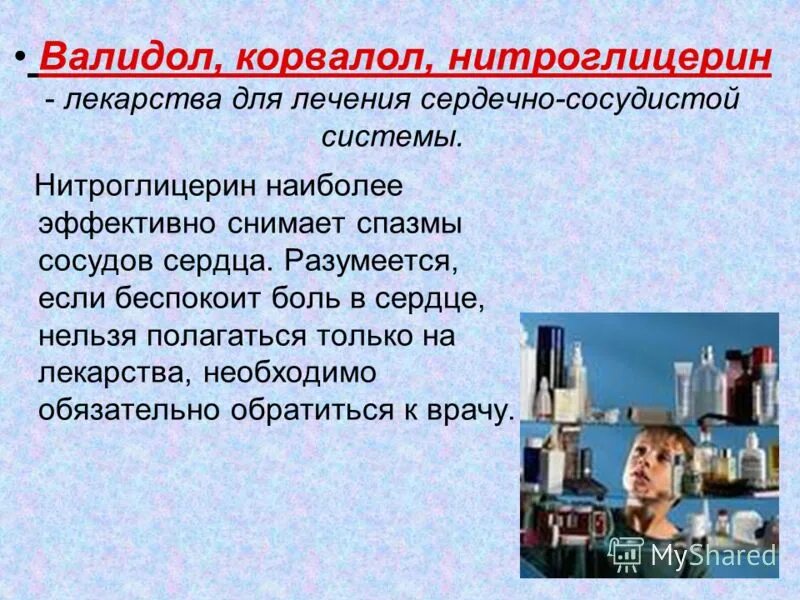 • Валидол, корвалол, нитроглицерин - лекарства для лечения сердечно-сосудистой системы.

Нитроглицерин наиболее эффективно снимает спазмы сосудов сердца. Разумеется, если беспокоит боль в сердце, нельзя полагаться только на лекарства, необходимо обязательно обратиться к врачу.

MyShared